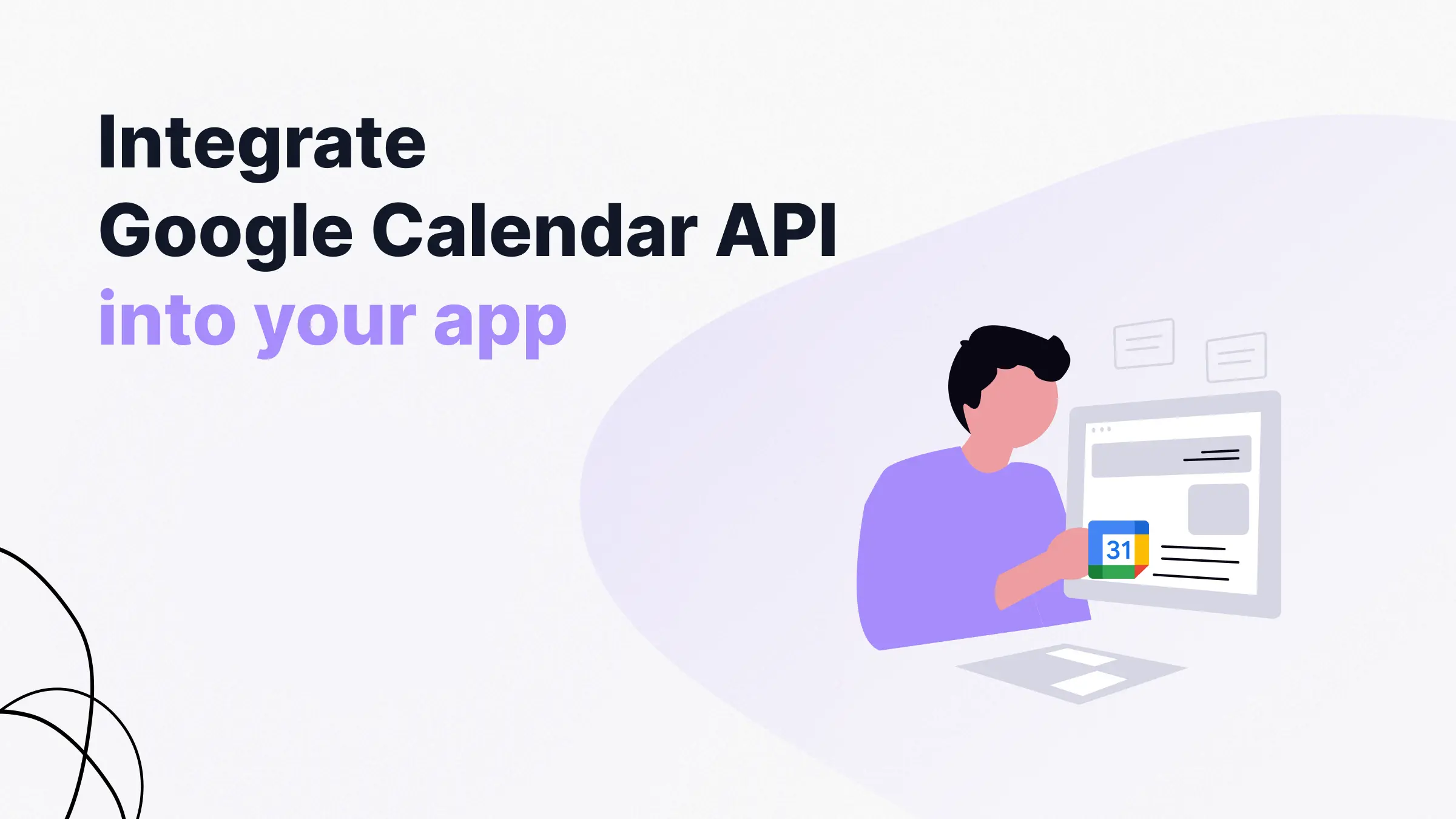 Integrate
Google Calendar API
into your app

31